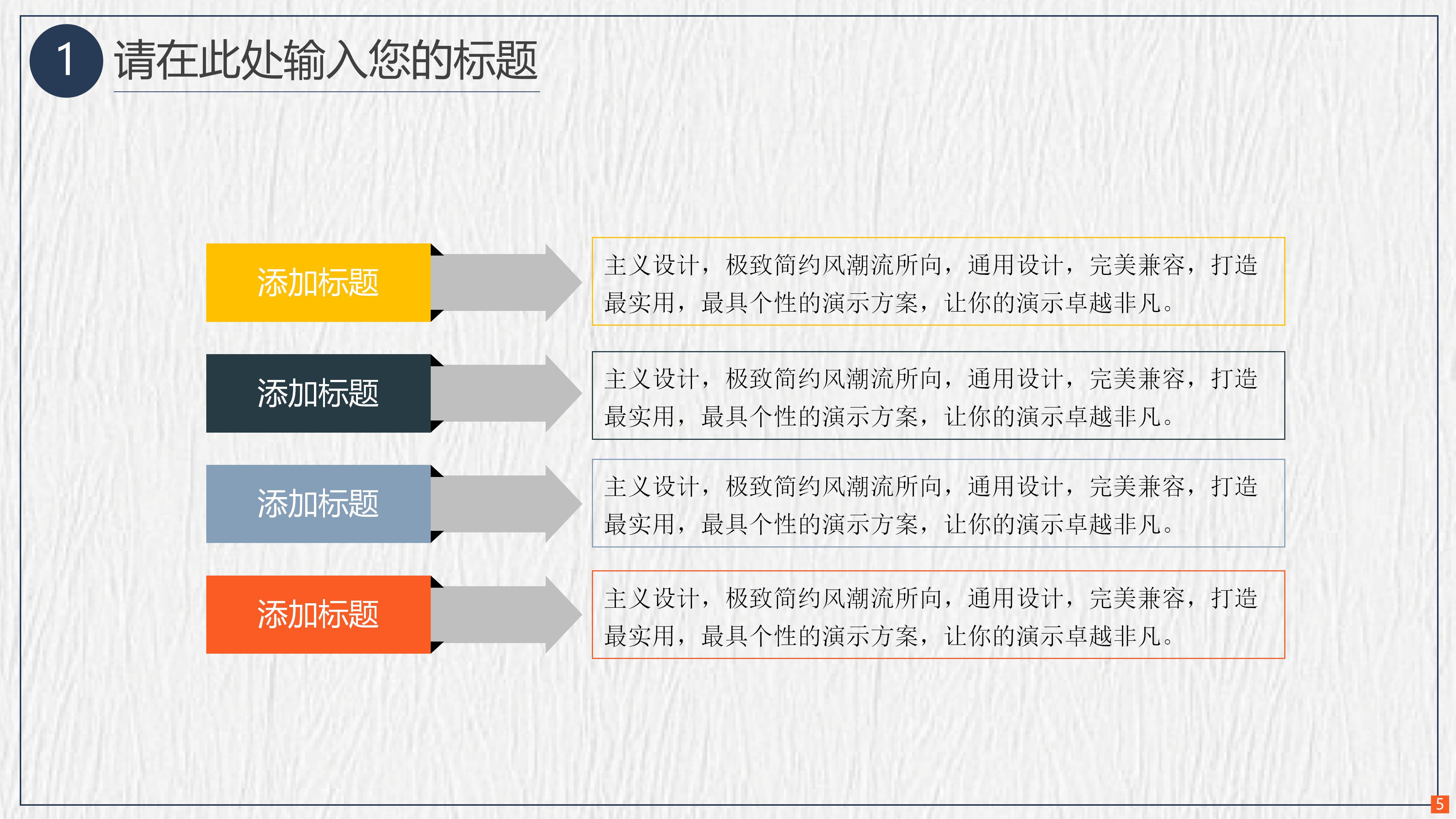 1 请在此处输入您的标题

添加标题

主义设计，极致简约风潮流所向，通用设计，完美兼容，打造最实用，最具个性的演示方案，让你的演示卓越非凡。

添加标题

主义设计，极致简约风潮流所向，通用设计，完美兼容，打造最实用，最具个性的演示方案，让你的演示卓越非凡。

添加标题

主义设计，极致简约风潮流所向，通用设计，完美兼容，打造最实用，最具个性的演示方案，让你的演示卓越非凡。

添加标题

主义设计，极致简约风潮流所向，通用设计，完美兼容，打造最实用，最具个性的演示方案，让你的演示卓越非凡。

5